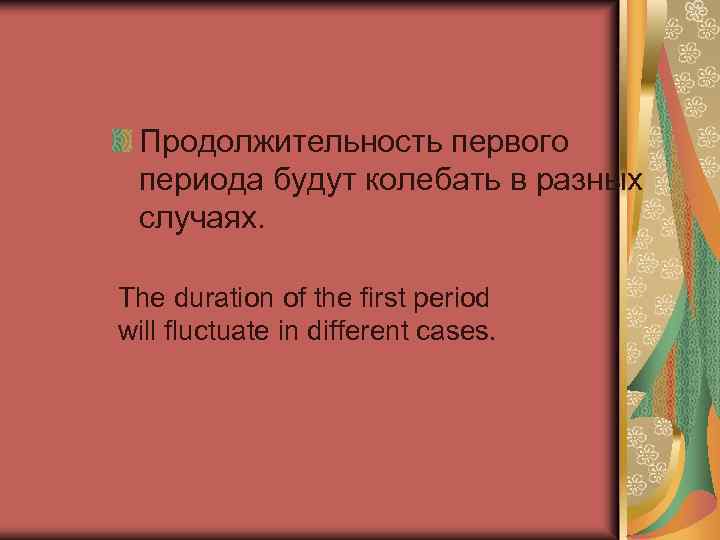 Продолжительность первого периода будут колебать в разных случаях.

The duration of the first period will fluctuate in different cases.